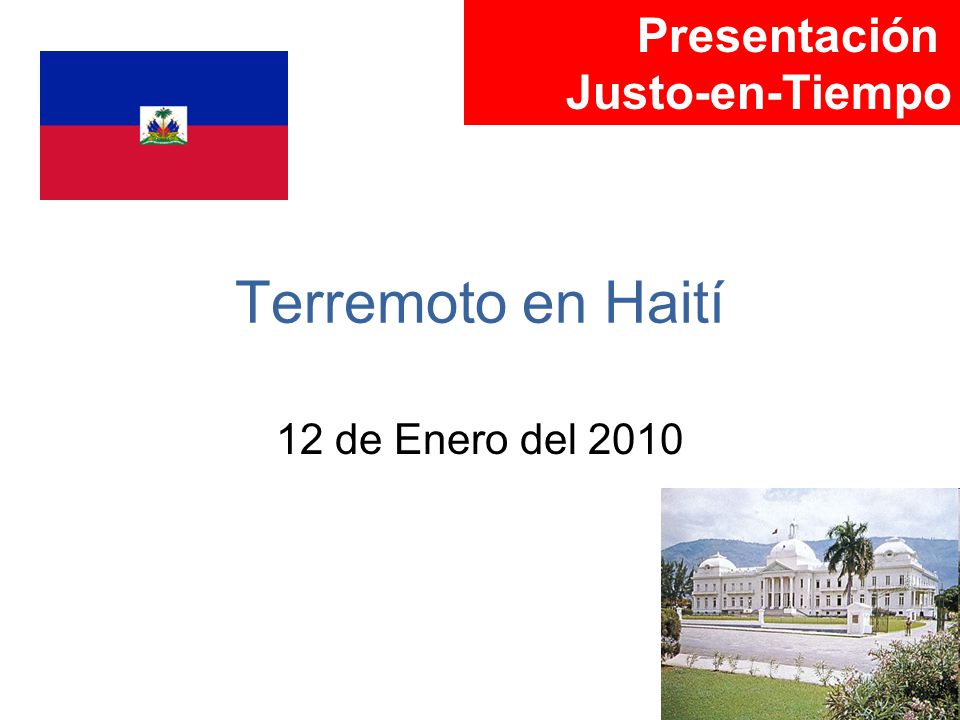 Presentación Justo-en-Tiempo

Terremoto en Haití

12 de Enero del 2010